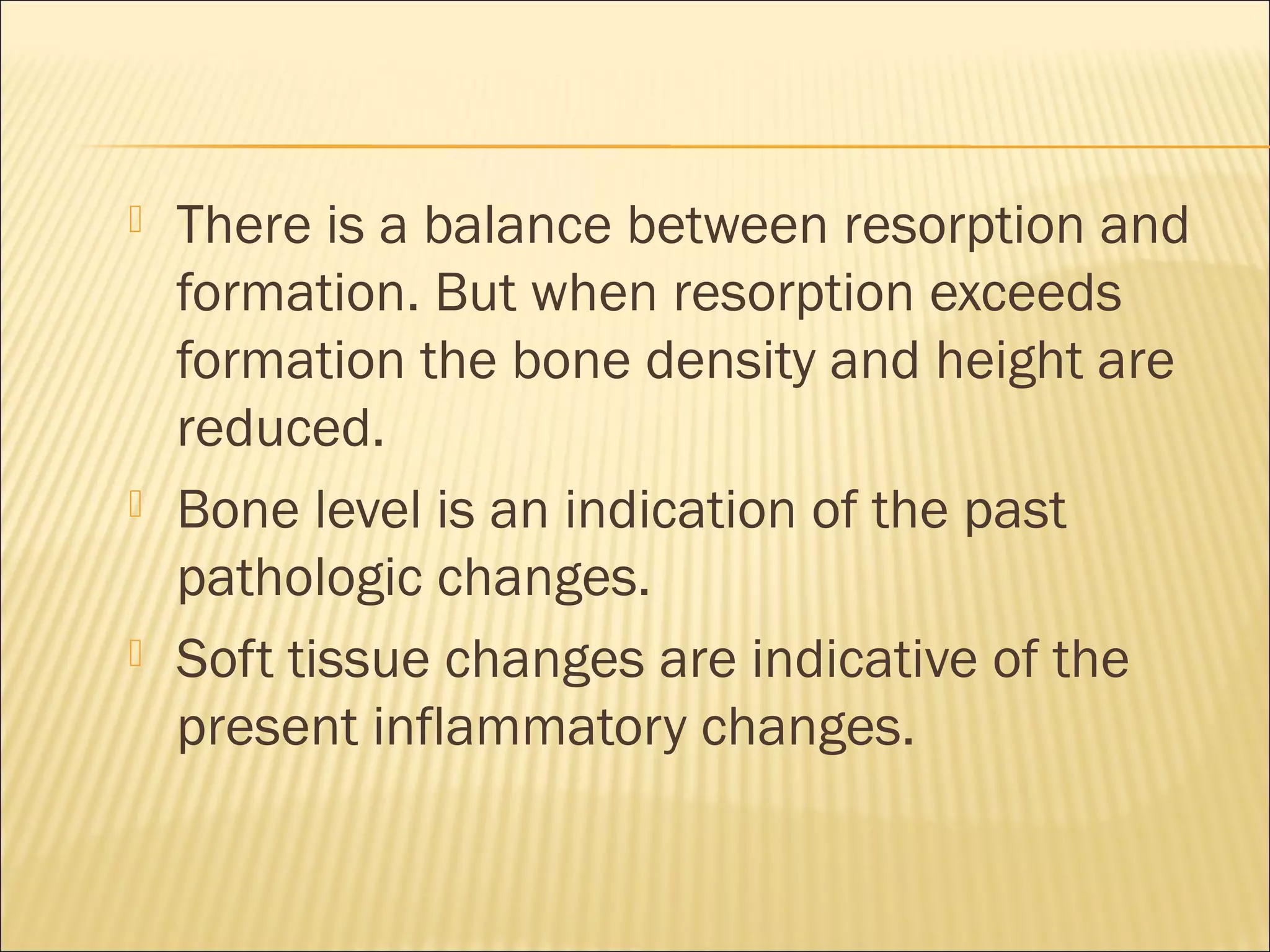 There is a balance between resorption and formation. But when resorption exceeds formation the bone density and height are reduced.

Bone level is an indication of the past pathologic changes.

Soft tissue changes are indicative of the present inflammatory changes.